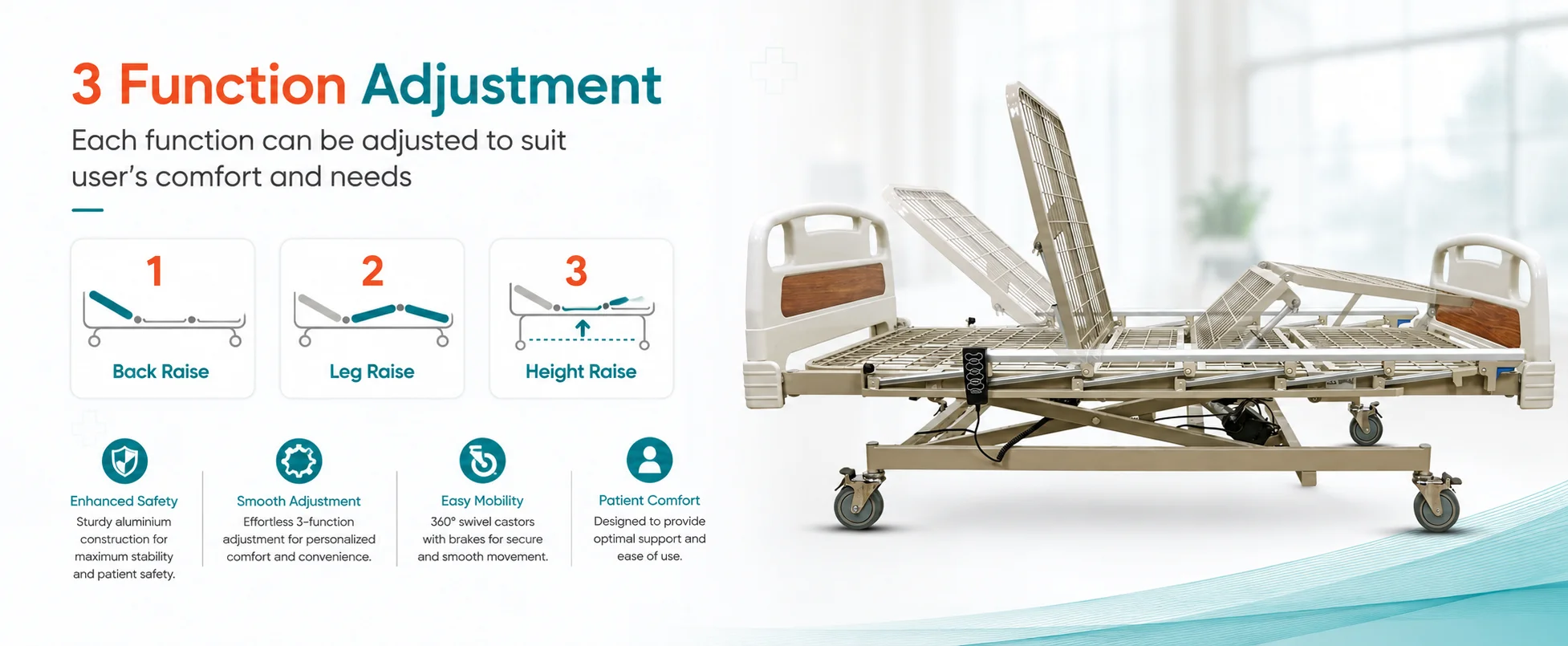 3 Function Adjustment

Each function can be adjusted to suit user's comfort and needs

1
Back Raise

2
Leg Raise

3
Height Raise

Enhanced Safety
Sturdy aluminium construction for maximum stability and patient safety.

Smooth Adjustment
Effortless 3-function adjustment for personalized comfort and convenience.

Easy Mobility
360° swivel castors with brakes for secure and smooth movement.

Patient Comfort
Designed to provide optimal support and ease of use.